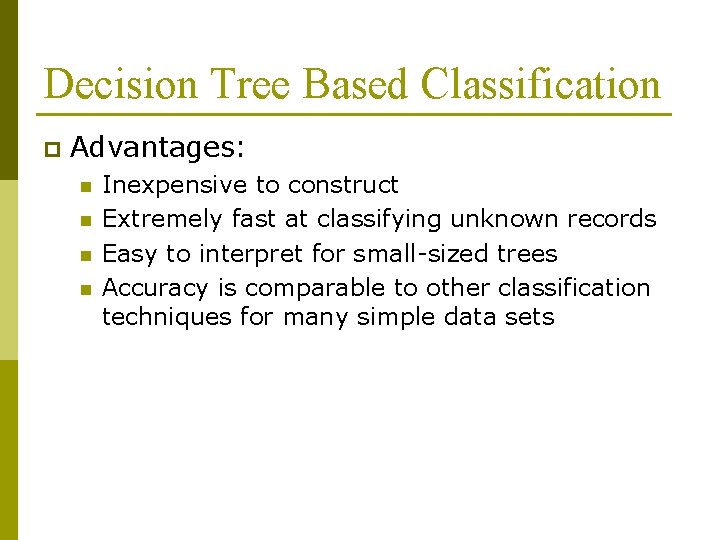 Decision Tree Based Classification

Advantages:

Inexpensive to construct

Extremely fast at classifying unknown records

Easy to interpret for small-sized trees

Accuracy is comparable to other classification techniques for many simple data sets